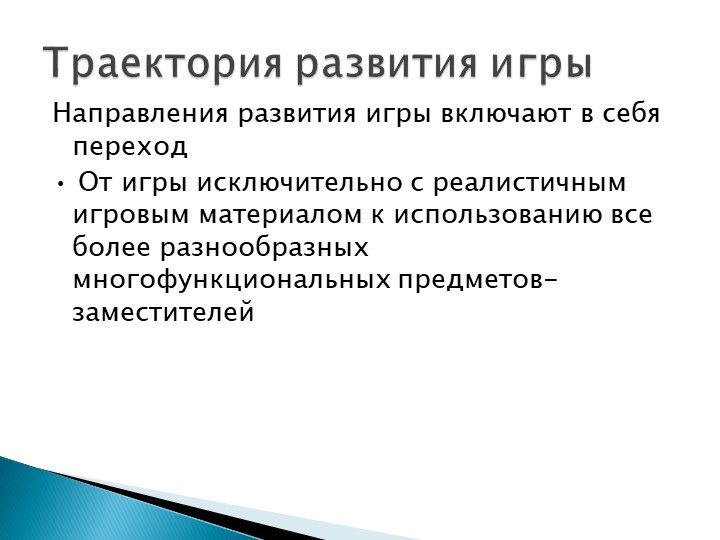 Траектория развития игры

Направления развития игры включают в себя переход

• От игры исключительно с реалистичным игровым материалом к использованию все более разнообразных многофункциональных предметов-заместителей